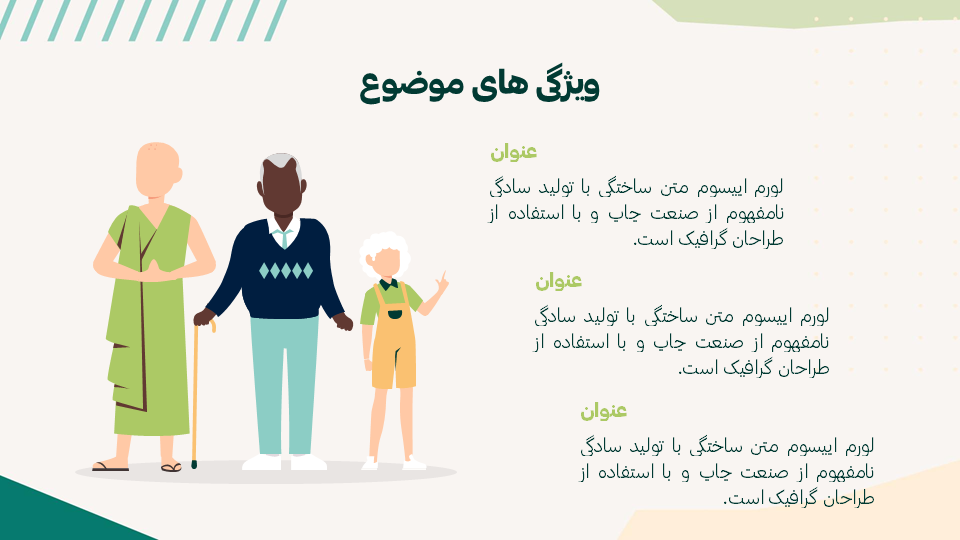 ویژگی های موضوع

عنوان

لورم ایپسوم متن ساختگی با تولید سادگی نامفهوم از صنعت چاپ و با استفاده از طراحان گرافیک است.

عنوان

لورم ایپسوم متن ساختگی با تولید سادگی نامفهوم از صنعت چاپ و با استفاده از طراحان گرافیک است.

عنوان

لورم ایپسوم متن ساختگی با تولید سادگی نامفهوم از صنعت چاپ و با استفاده از طراحان گرافیک است.